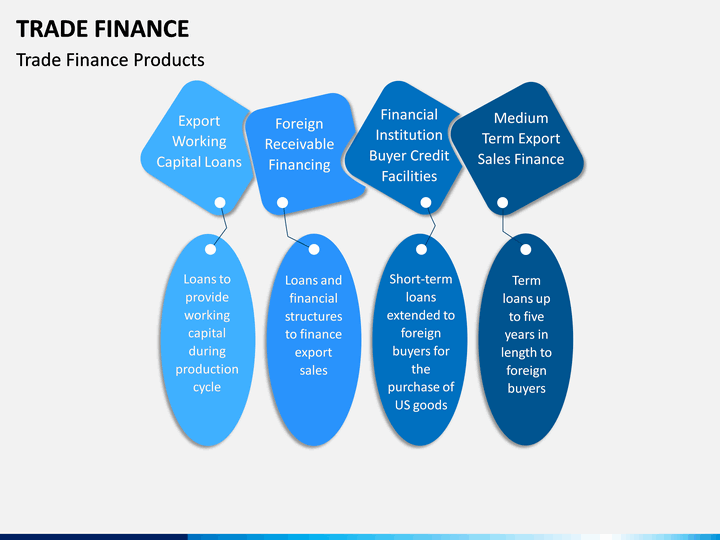 TRADE FINANCE

Trade Finance Products

Export Working Capital Loans

Loans to provide working capital during production cycle

Foreign Receivable Financing

Loans and financial structures to finance export sales

Financial Institution Buyer Credit Facilities

Short-term loans extended to foreign buyers for the purchase of US goods

Medium Term Export Sales Finance

Term loans up to five years in length to foreign buyers